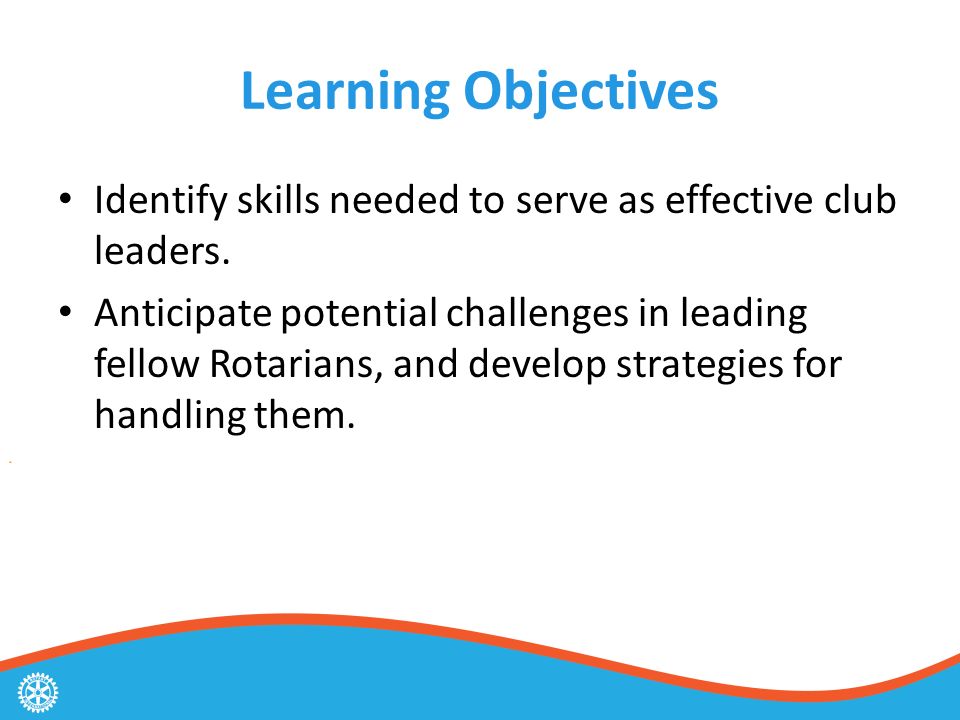 Learning Objectives

• Identify skills needed to serve as effective club leaders.

• Anticipate potential challenges in leading fellow Rotarians, and develop strategies for handling them.